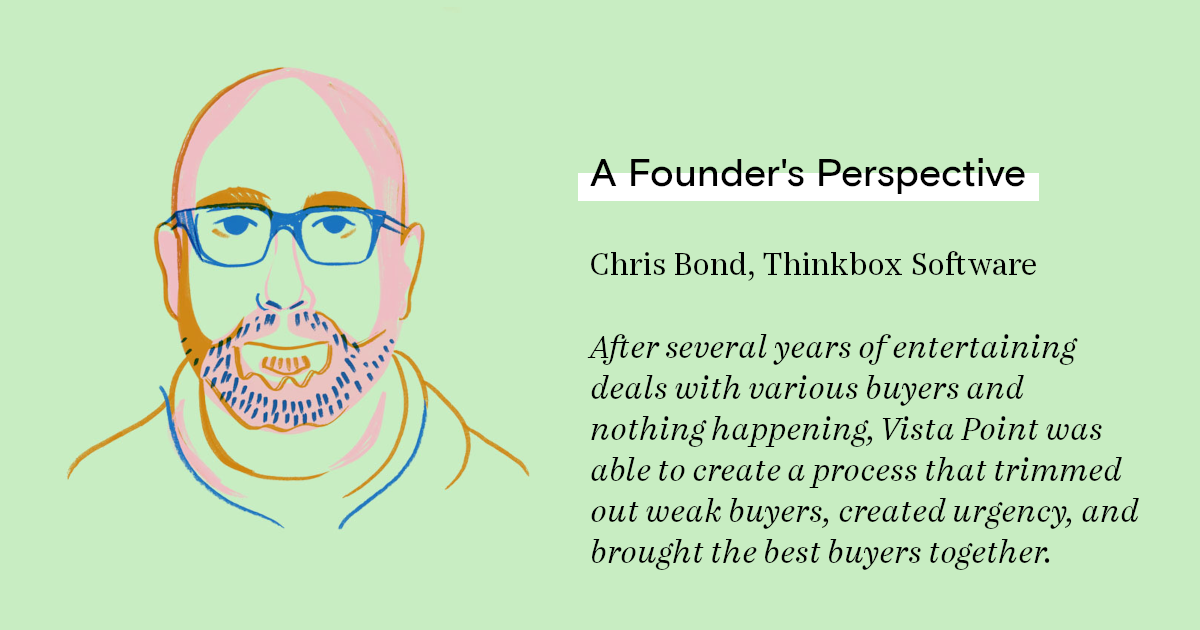 A Founder's Perspective

Chris Bond, Thinkbox Software

After several years of entertaining deals with various buyers and nothing happening, Vista Point was able to create a process that trimmed out weak buyers, created urgency, and brought the best buyers together.